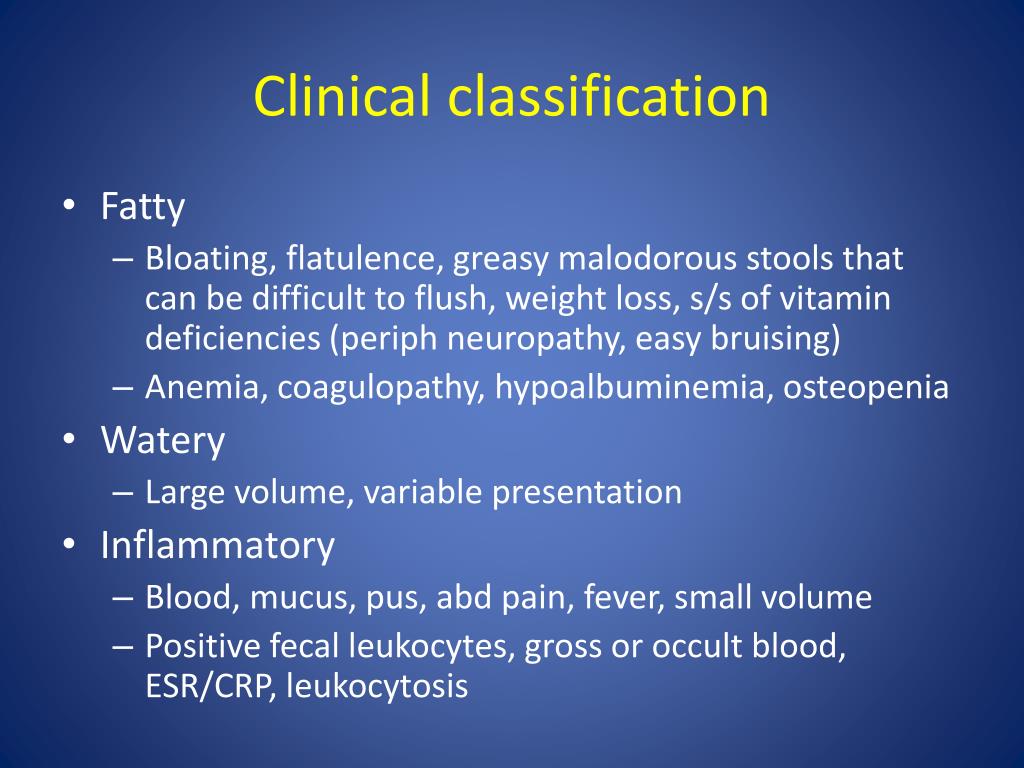 Clinical classification

• Fatty
– Bloating, flatulence, greasy malodorous stools that can be difficult to flush, weight loss, s/s of vitamin deficiencies (periph neuropathy, easy bruising)
– Anemia, coagulopathy, hypoalbuminemia, osteopenia
• Watery
– Large volume, variable presentation
• Inflammatory
– Blood, mucus, pus, abd pain, fever, small volume
– Positive fecal leukocytes, gross or occult blood, ESR/CRP, leukocytosis